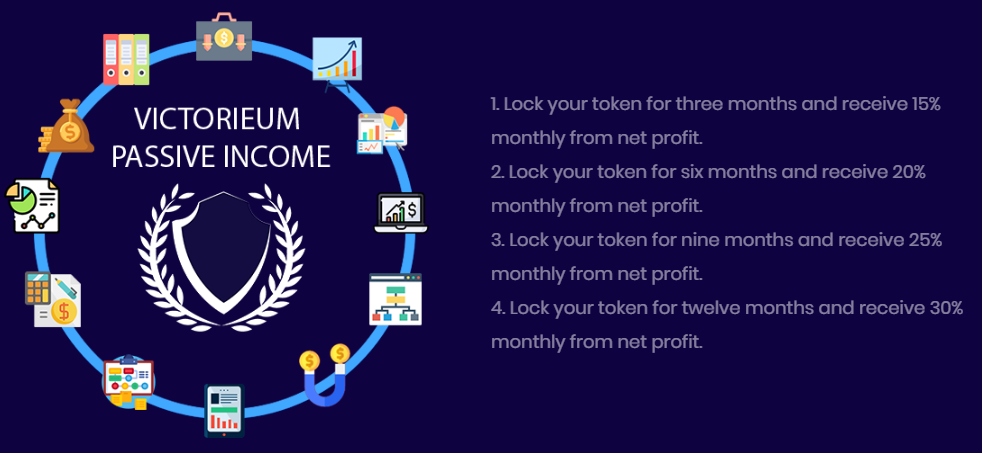 VICTORIEUM
PASSIVE INCOME

1. Lock your token for three months and receive 15% monthly from net profit.
2. Lock your token for six months and receive 20% monthly from net profit.
3. Lock your token for nine months and receive 25% monthly from net profit.
4. Lock your token for twelve months and receive 30% monthly from net profit.